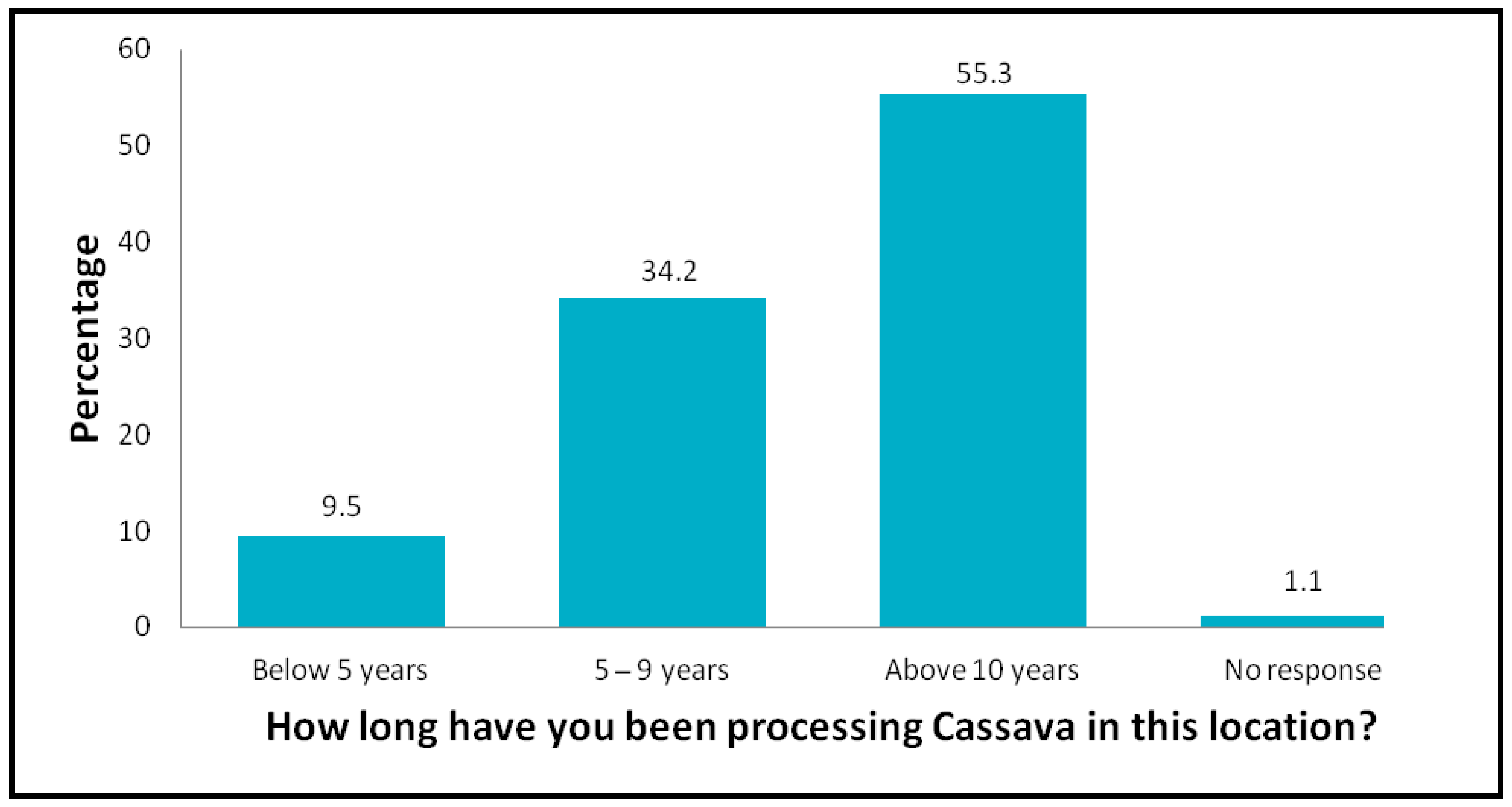 Percentage

60
50
40
30
20
10
0

9.5
34.2
55.3
1.1

Below 5 years
5 – 9 years
Above 10 years
No response

How long have you been processing Cassava in this location?